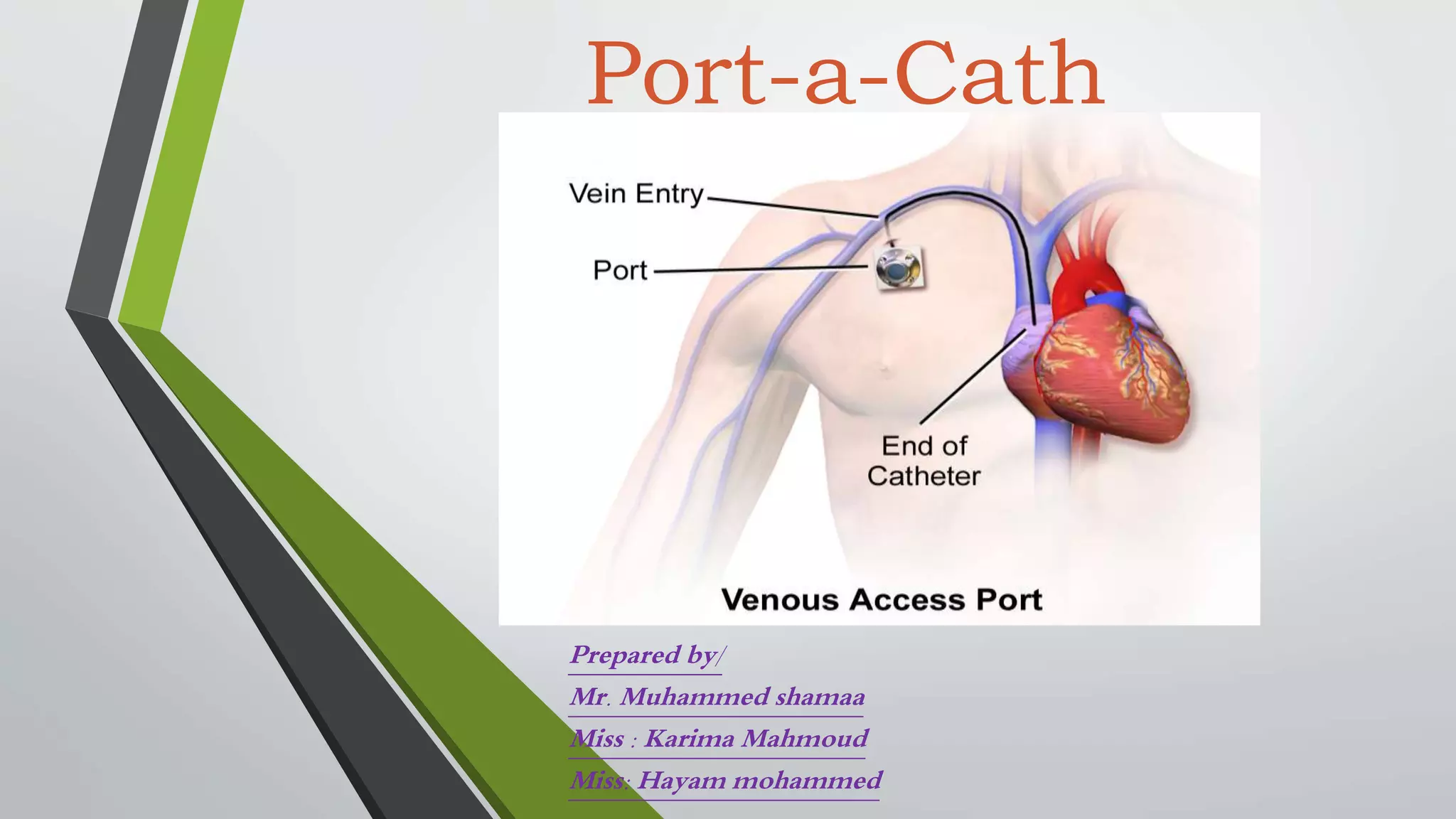 Port-a-Cath

Vein Entry

Port

End of Catheter

Venous Access Port

Prepared by/

Mr. Muhammed shamaa

Miss : Karima Mahmoud

Miss: Hayam mohammed